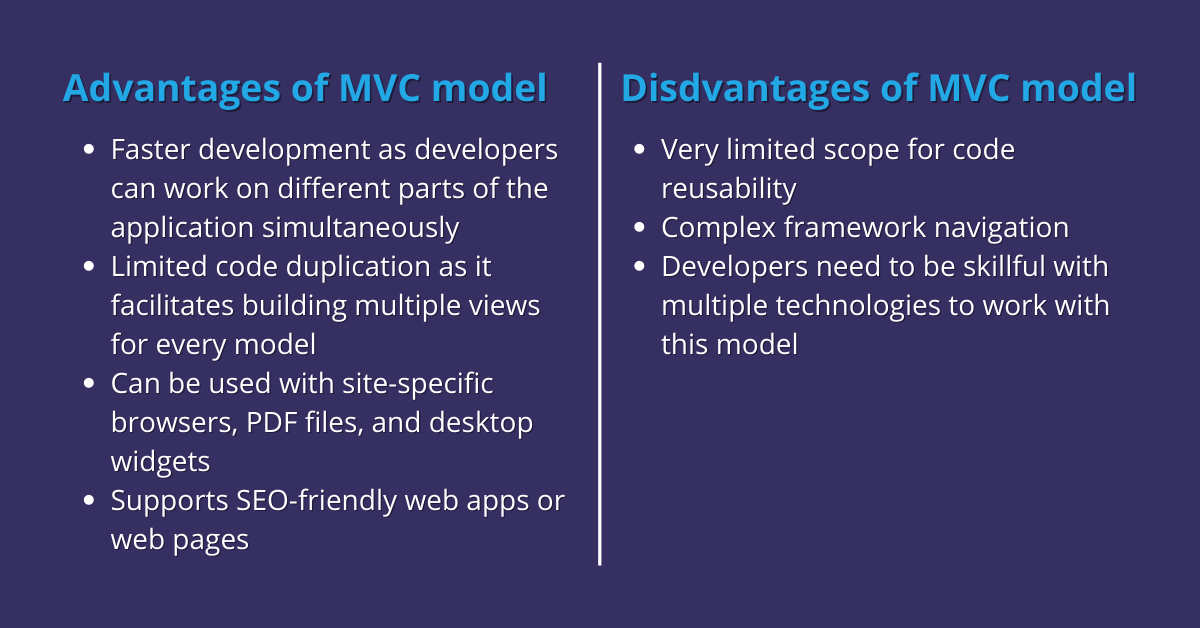 Advantages of MVC model

- Faster development as developers can work on different parts of the application simultaneously
- Limited code duplication as it facilitates building multiple views for every model
- Can be used with site-specific browsers, PDF files, and desktop widgets
- Supports SEO-friendly web apps or web pages

Disdvantages of MVC model

- Very limited scope for code reusability
- Complex framework navigation
- Developers need to be skillful with multiple technologies to work with this model